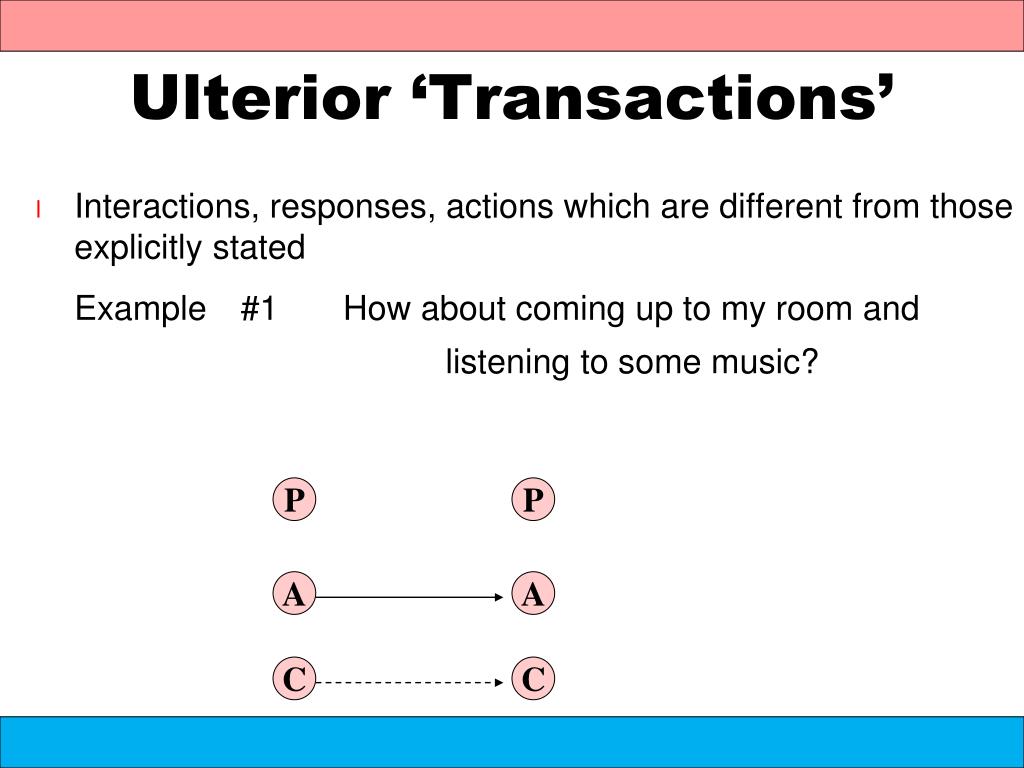 Ulterior ‘Transactions’

l Interactions, responses, actions which are different from those explicitly stated

Example #1 How about coming up to my room and listening to some music?

P P

A A

C C